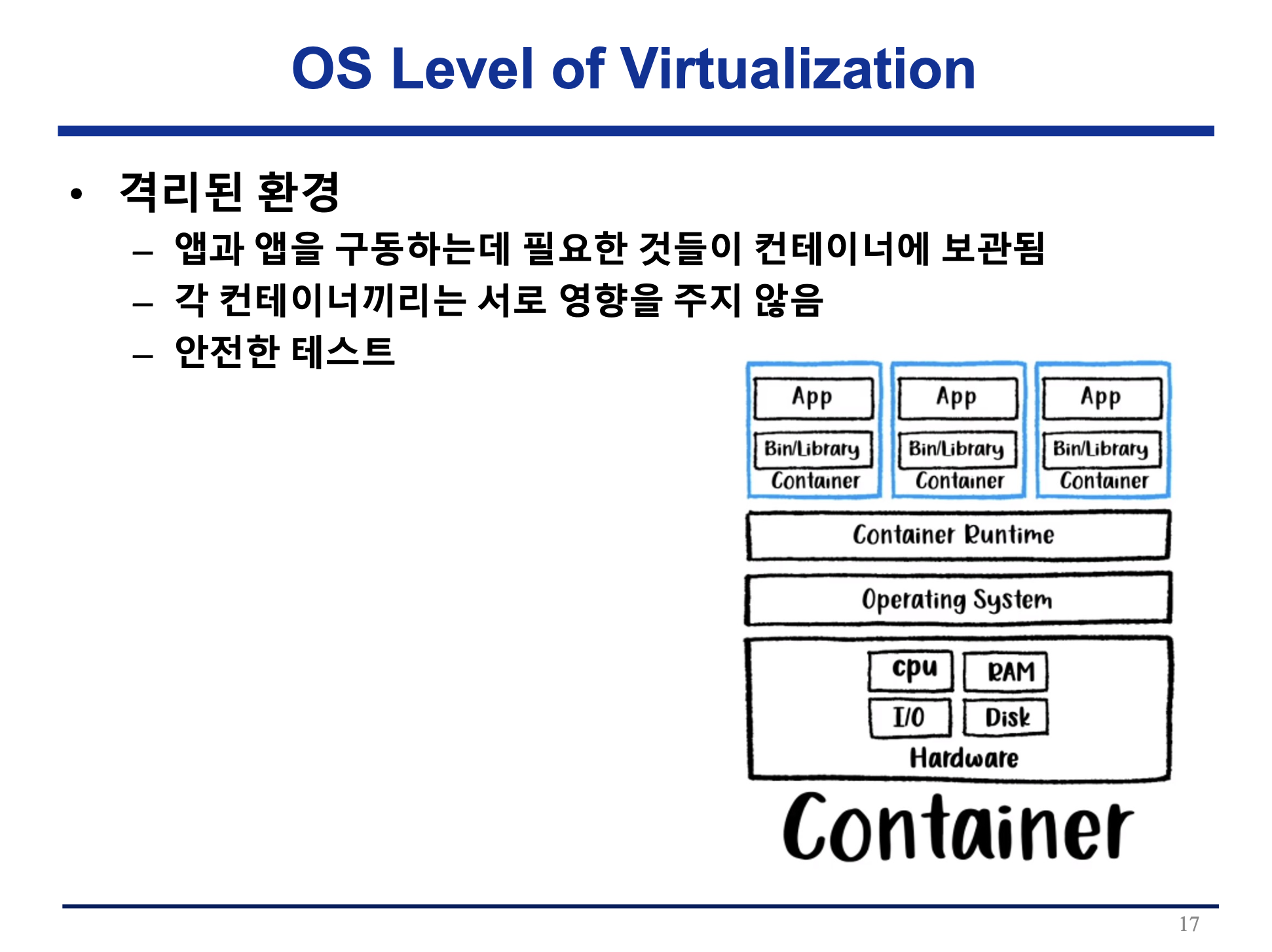 OS Level of Virtualization

• 격리된 환경
 – 앱과 앱을 구동하는데 필요한 것들이 컨테이너에 보관됨
 – 각 컨테이너끼리는 서로 영향을 주지 않음
 – 안전한 테스트

App
Bin/Library
Container

App
Bin/Library
Container

App
Bin/Library
Container

Container Runtime

Operating System

cpu
RAM
I/O
Disk
Hardware

Container

17